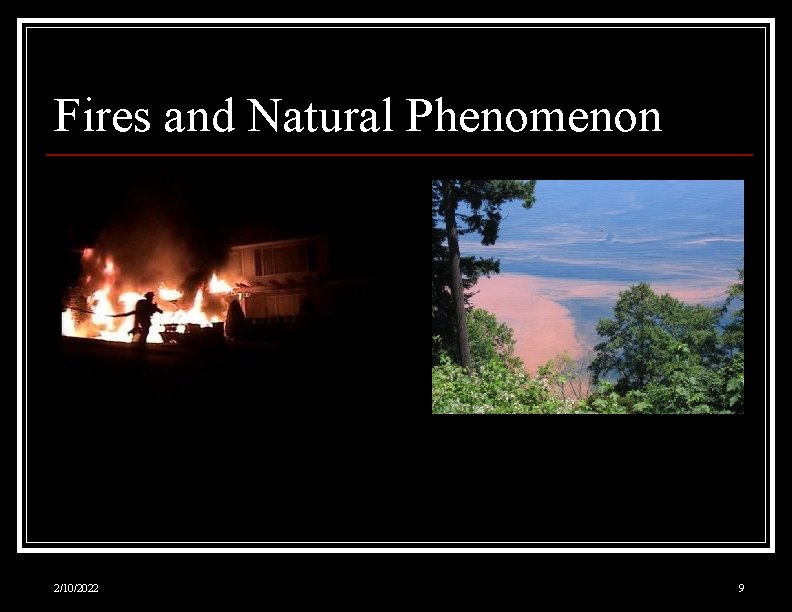 Fires and Natural Phenomenon

2/10/2022

9